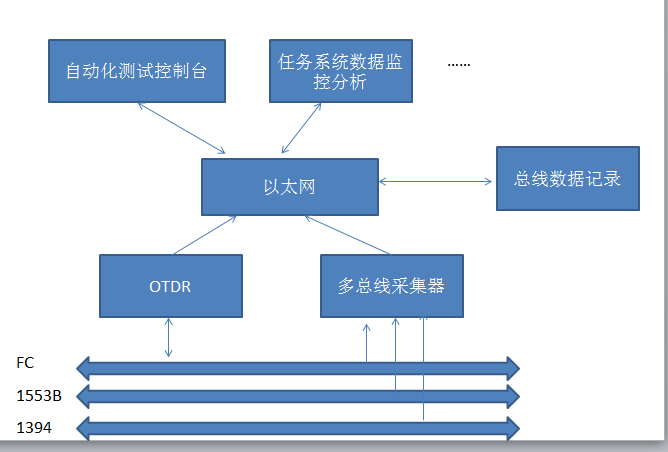 自动化测试控制台

任务系统数据监控分析

……

以太网

总线数据记录

OTDR

多总线采集器

FC

1553B

1394